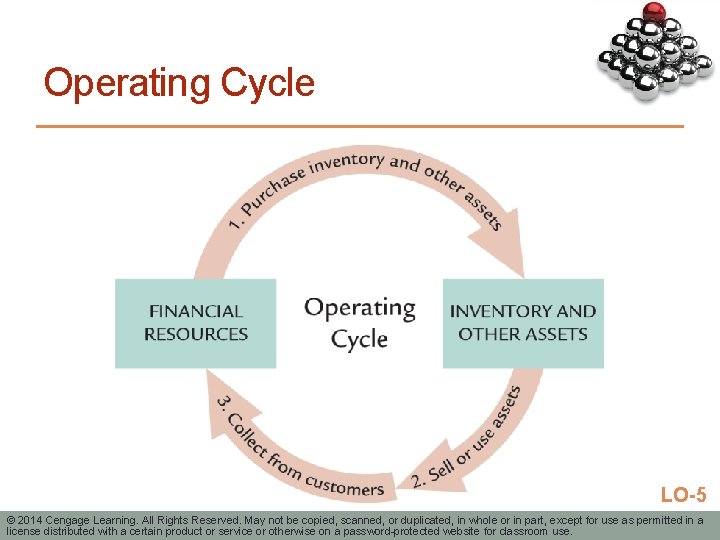 Operating Cycle

1. Purchase inventory and other assets

FINANCIAL RESOURCES

Operating Cycle

INVENTORY AND OTHER ASSETS

2. Sell or use assets

3. Collect from customers

LO-5

© 2014 Cengage Learning. All Rights Reserved. May not be copied, scanned, or duplicated, in whole or in part, except for use as permitted in a license distributed with a certain product or service or otherwise on a password-protected website for classroom use.